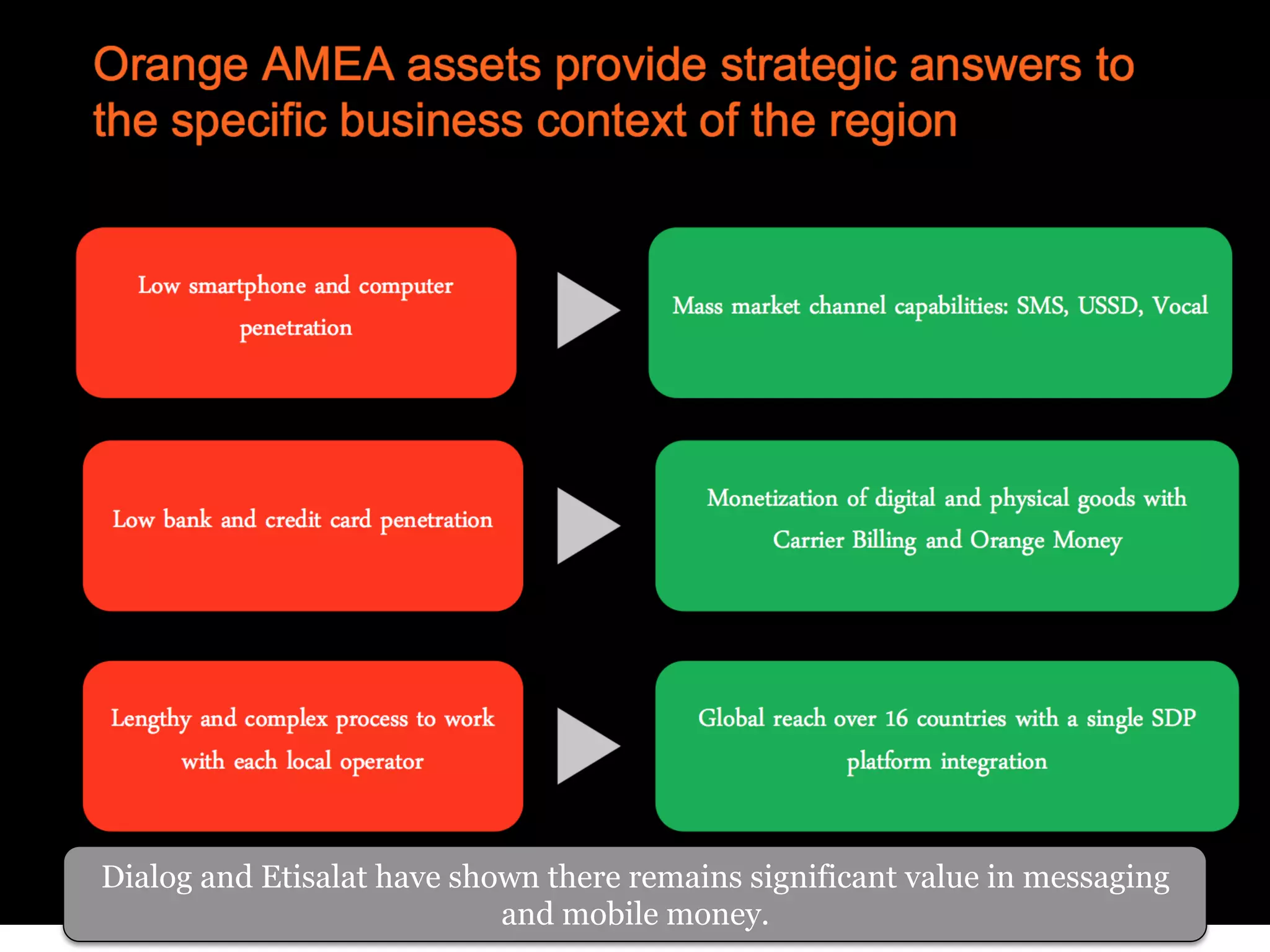 Orange AMEA assets provide strategic answers to the specific business context of the region

Low smartphone and computer penetration

Mass market channel capabilities: SMS, USSD, Vocal

Low bank and credit card penetration

Monetization of digital and physical goods with Carrier Billing and Orange Money

Lengthy and complex process to work with each local operator

Global reach over 16 countries with a single SDP platform integration

Dialog and Etisalat have shown there remains significant value in messaging and mobile money.